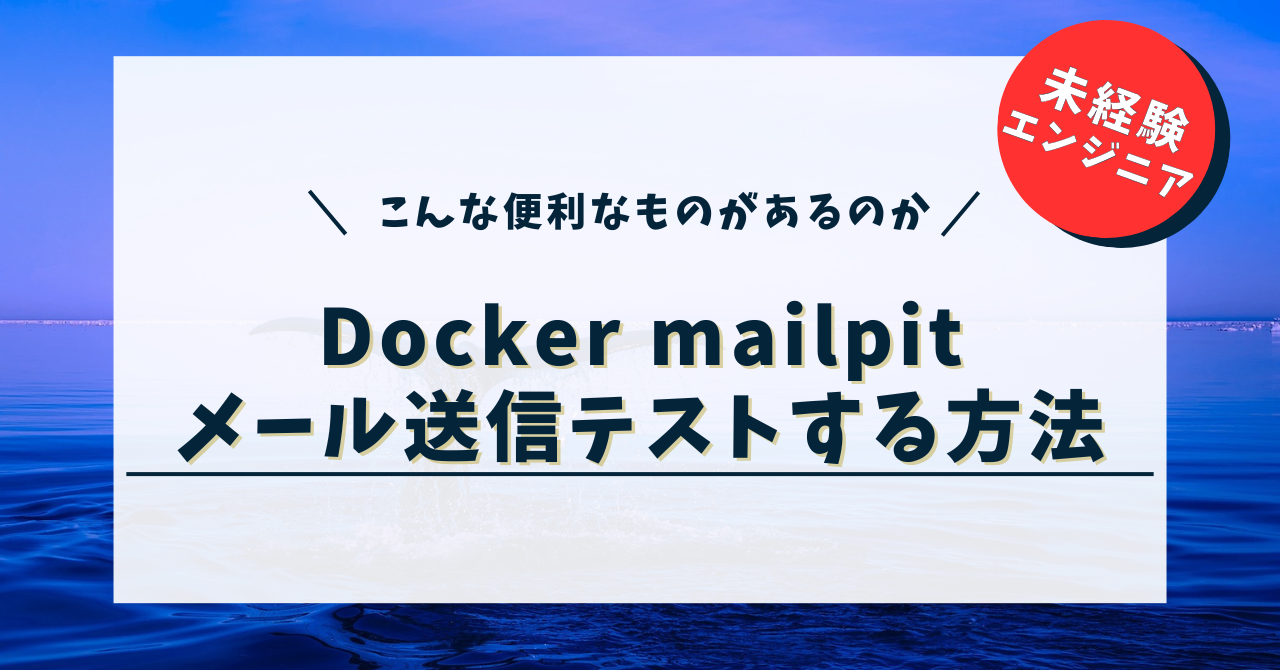 未経験
エンジニア

＼ こんな便利なものがあるのか ／

Docker mailpit
メール送信テストする方法